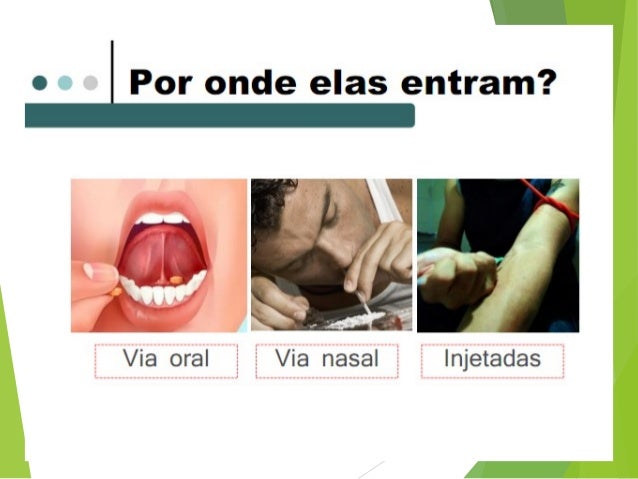 Por onde elas entram?

Via oral

Via nasal

Injetadas